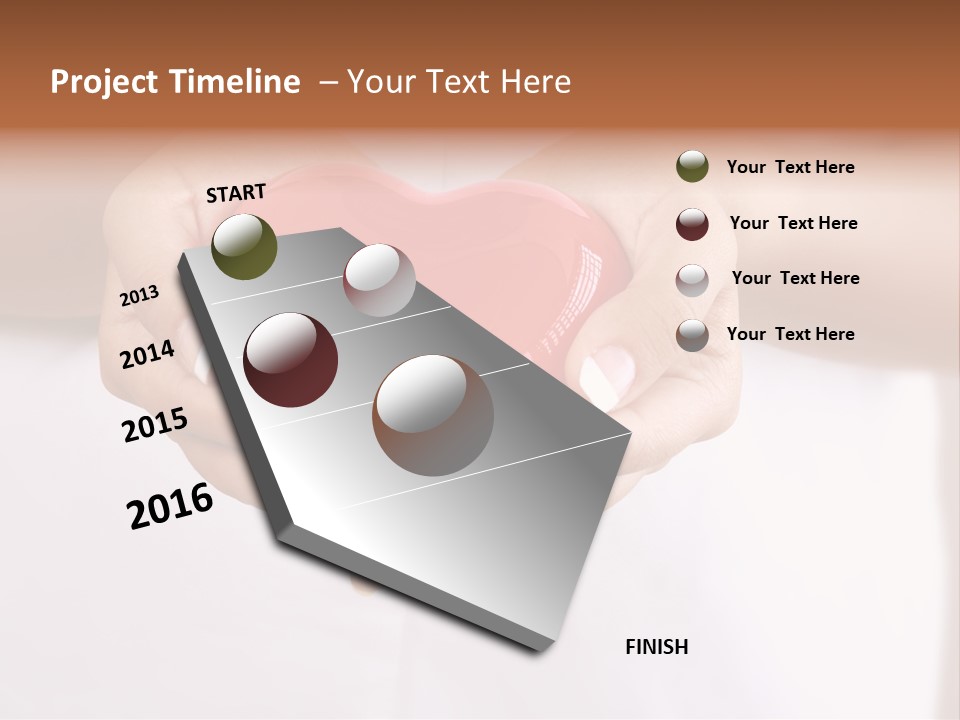 Project Timeline – Your Text Here

START

2013

2014

2015

2016

FINISH

Your Text Here

Your Text Here

Your Text Here

Your Text Here